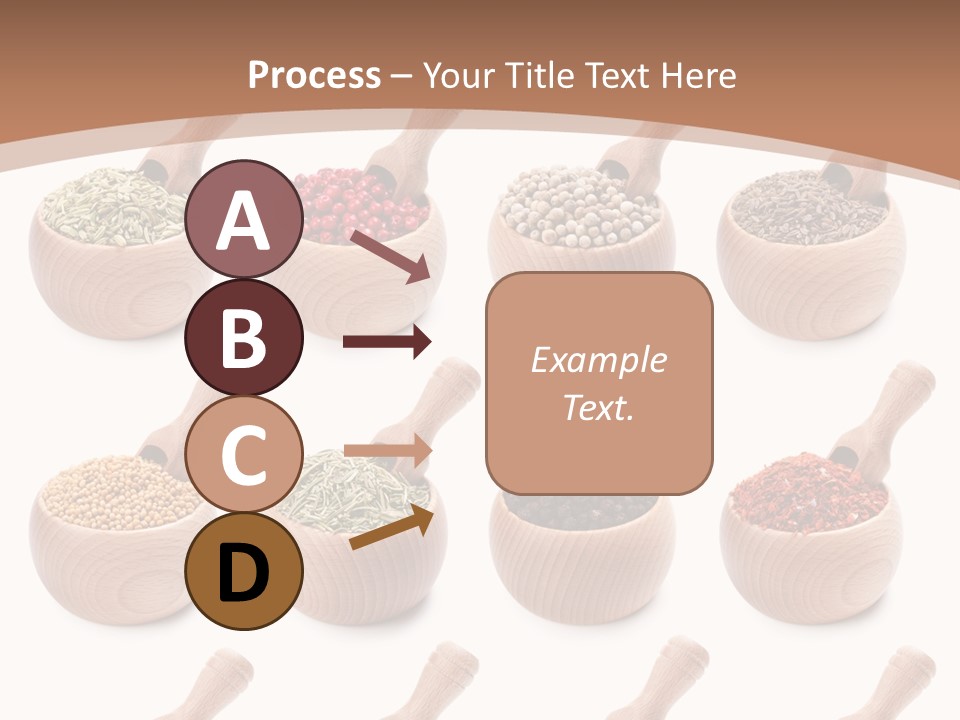 Process – Your Title Text Here

A

B

C

D

Example Text.